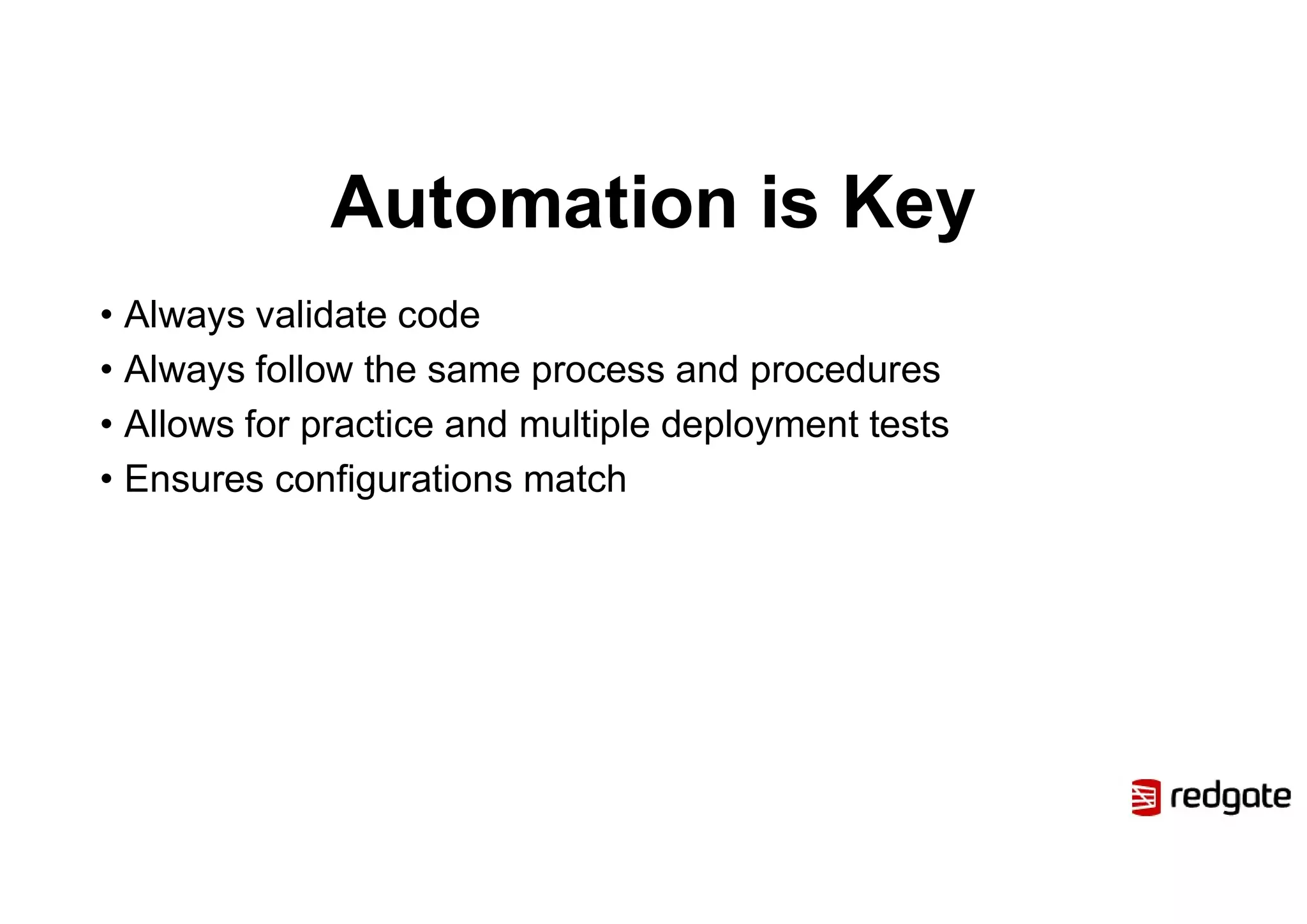 Automation is Key

• Always validate code
• Always follow the same process and procedures
• Allows for practice and multiple deployment tests
• Ensures configurations match

redgate